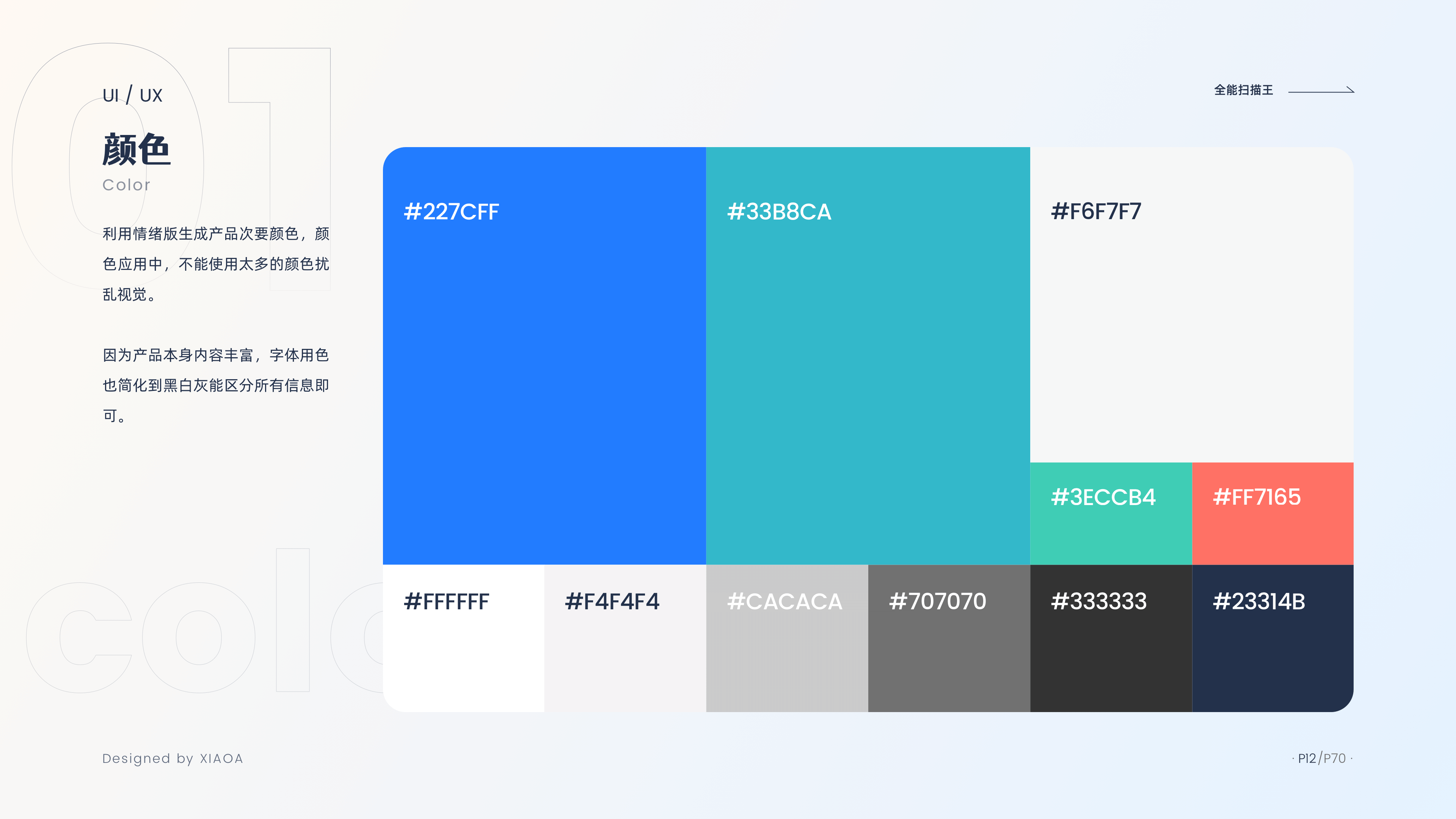 01

UI / UX

颜色

Color

利用情绪版生成产品次要颜色，颜色应用中，不能使用太多的颜色扰乱视觉。

因为产品本身内容丰富，字体用色也简化到黑白灰能区分所有信息即可。

全能扫描王

#227CFF

#33B8CA

#F6F7F7

#3ECCB4

#FF7165

#FFFFFF

#F4F4F4

#CACACA

#707070

#333333

#23314B

colo

Designed by XIAOA

· P12/P70 ·